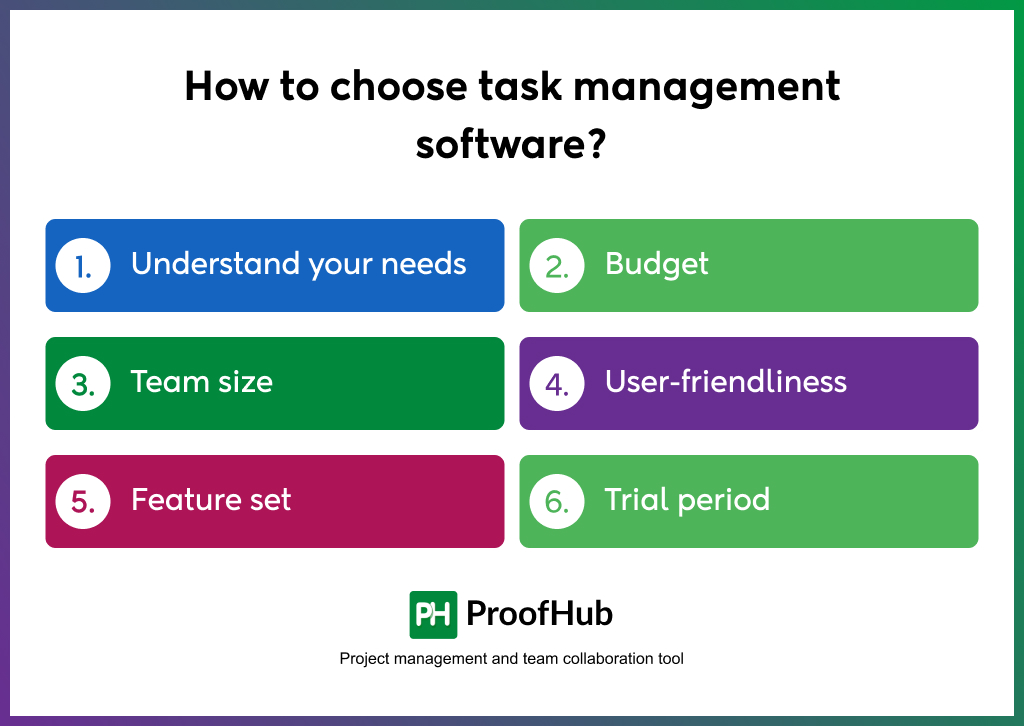 How to choose task management software?

1. Understand your needs

2. Budget

3. Team size

4. User-friendliness

5. Feature set

6. Trial period

PH ProofHub

Project management and team collaboration tool